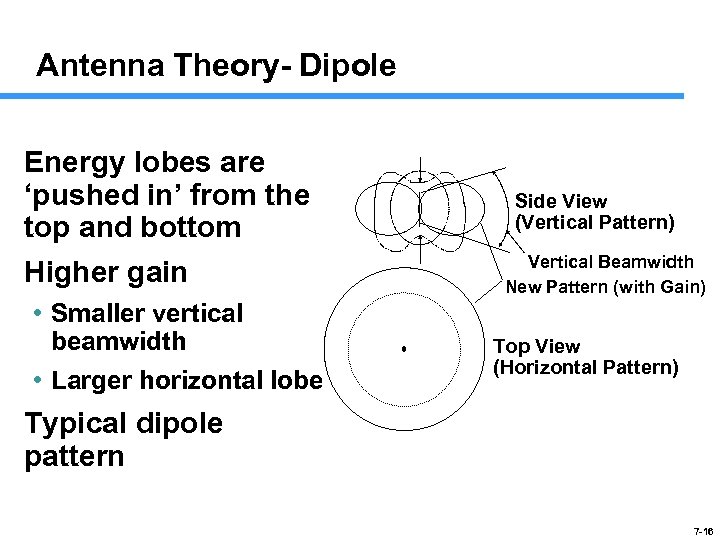 Antenna Theory- Dipole

Energy lobes are ‘pushed in’ from the top and bottom

Higher gain

• Smaller vertical beamwidth

• Larger horizontal lobe

Typical dipole pattern

Side View
(Vertical Pattern)

Vertical Beamwidth

New Pattern (with Gain)

Top View
(Horizontal Pattern)

7-16